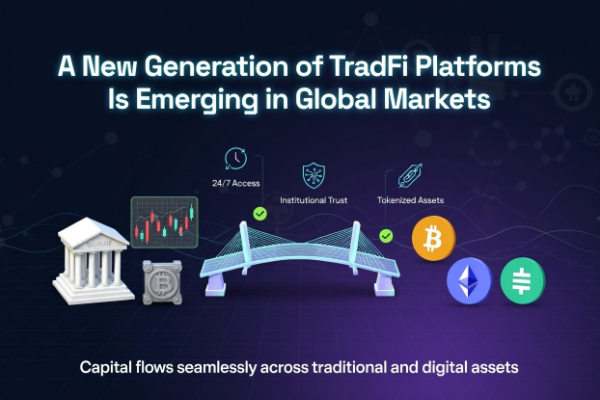 A New Generation of TradFi Platforms Is Emerging in Global Markets

24/7 Access

Institutional Trust

Tokenized Assets

Capital flows seamlessly across traditional and digital assets